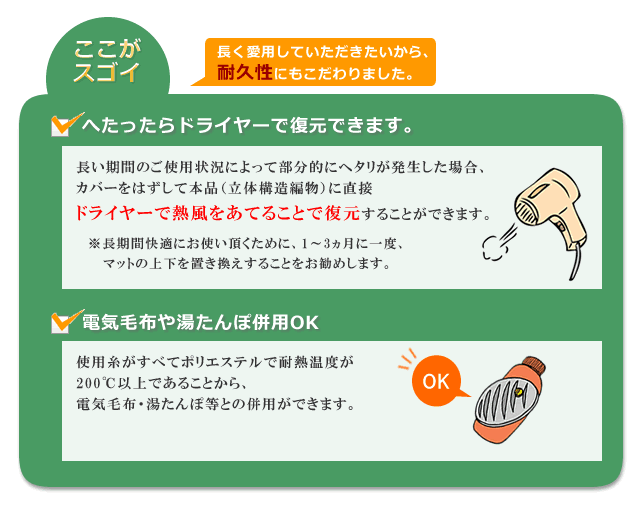 ここがスゴイ

長く愛用していただきたいから、耐久性にもこだわりました。

へたったらドライヤーで復元できます。

長い期間のご使用状況によって部分的にヘタリが発生した場合、カバーをはずして本品（立体構造編物）に直接ドライヤーで熱風をあてることで復元することができます。

※長期間快適にお使い頂くために、1～3ヵ月に一度、マットの上下を置き換えすることをお勧めします。

電気毛布や湯たんぽ併用OK

使用糸がすべてポリエステルで耐熱温度が200℃以上であることから、電気毛布・湯たんぽ等との併用ができます。

OK